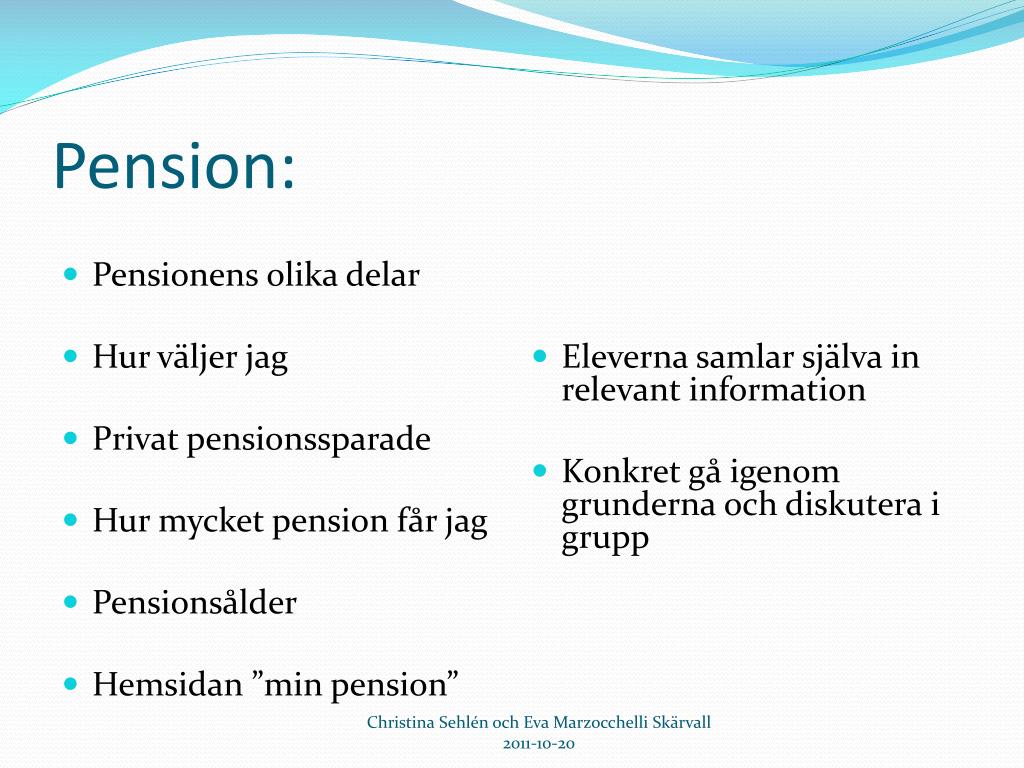 Pension:

- Pensionens olika delar
- Hur väljer jag
- Privat pensionssparade
- Hur mycket pension får jag
- Pensionsålder
- Hemsidan ”min pension”

- Eleverna samlar själva in relevant information
- Konkret gå igenom grunderna och diskutera i grupp

Christina Sehlén och Eva Marzocchelli Skärvall
2011-10-20